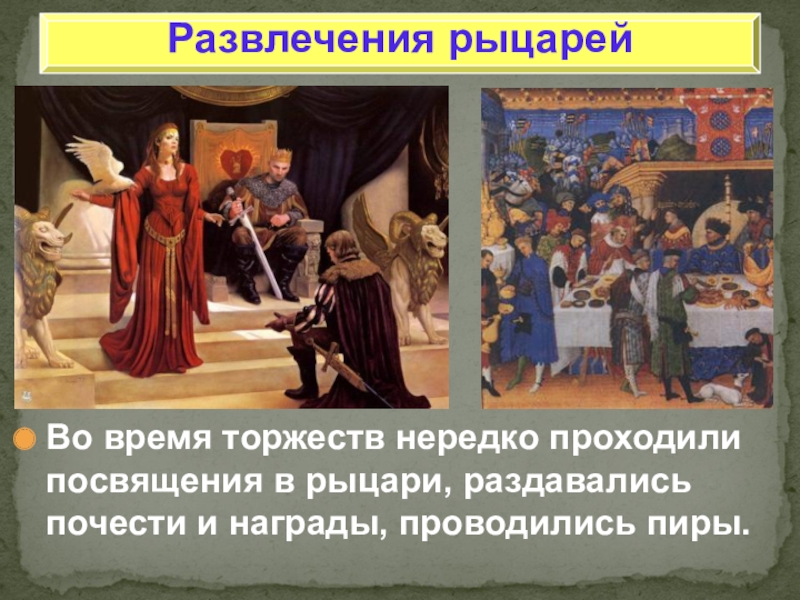 Развлечения рыцарей

Во время торжеств нередко проходили посвящения в рыцари, раздавались почести и награды, проводились пиры.